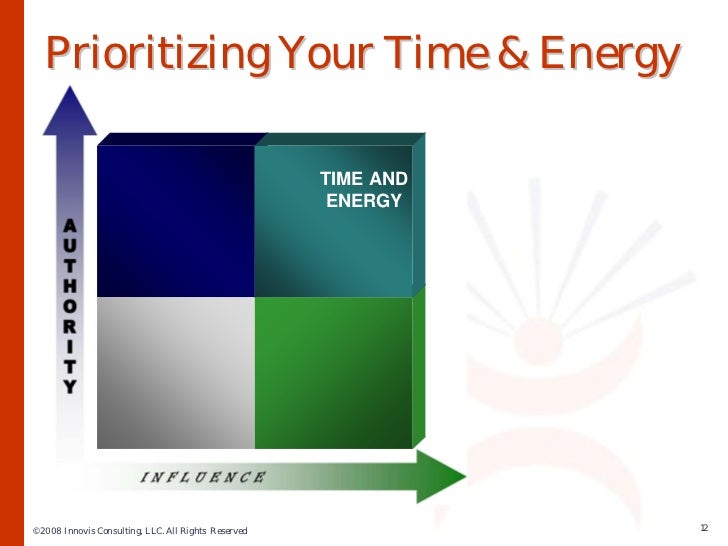 Prioritizing Your Time & Energy

AUTHORITY

TIME AND ENERGY

INFLUENCE

©2008 Innovis Consulting, LLC. All Rights Reserved

12